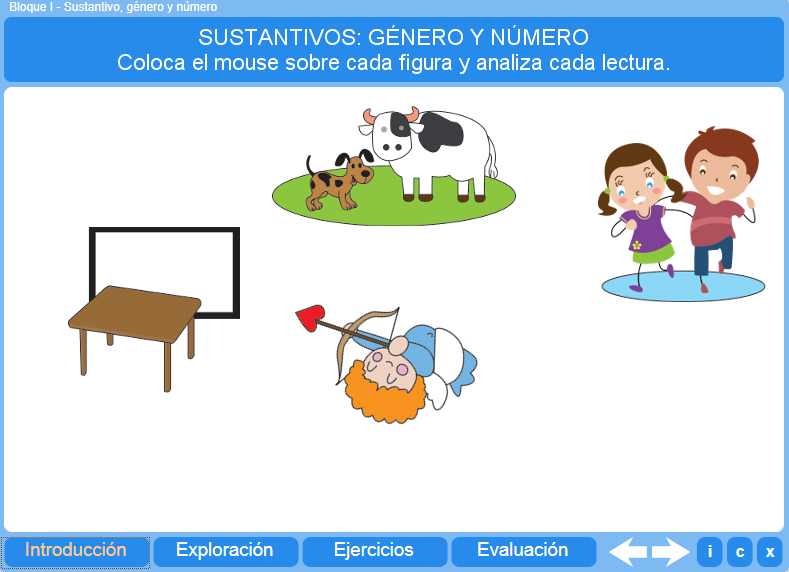 Bloque I - Sustantivo, género y número

SUSTANTIVOS: GÉNERO Y NÚMERO
Coloca el mouse sobre cada figura y analiza cada lectura.

Introducción
Exploración
Ejercicios
Evaluación
i
c
x